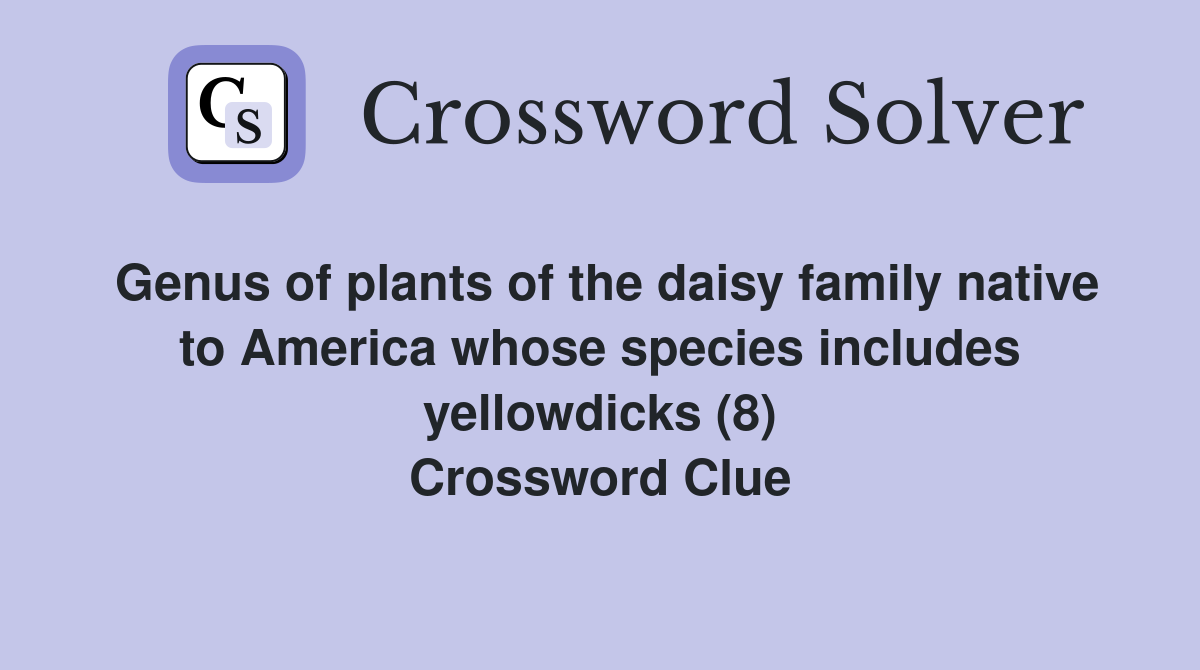 CS Crossword Solver

Genus of plants of the daisy family native to America whose species includes yellowdicks (8) Crossword Clue